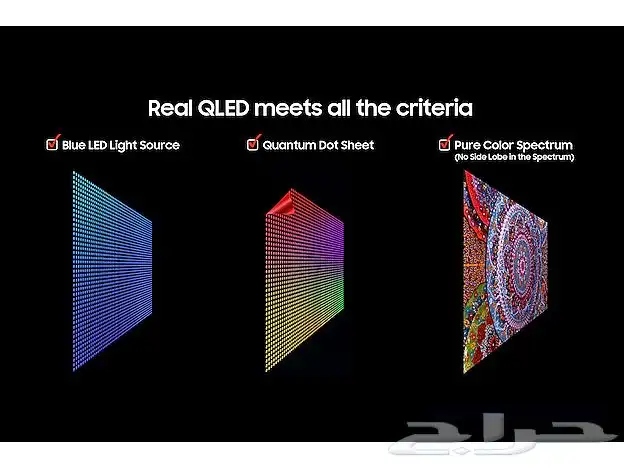 Real QLED meets all the criteria

Blue LED Light Source

Quantum Dot Sheet

Pure Color Spectrum
(No Side Lobe in the Spectrum)

حراج